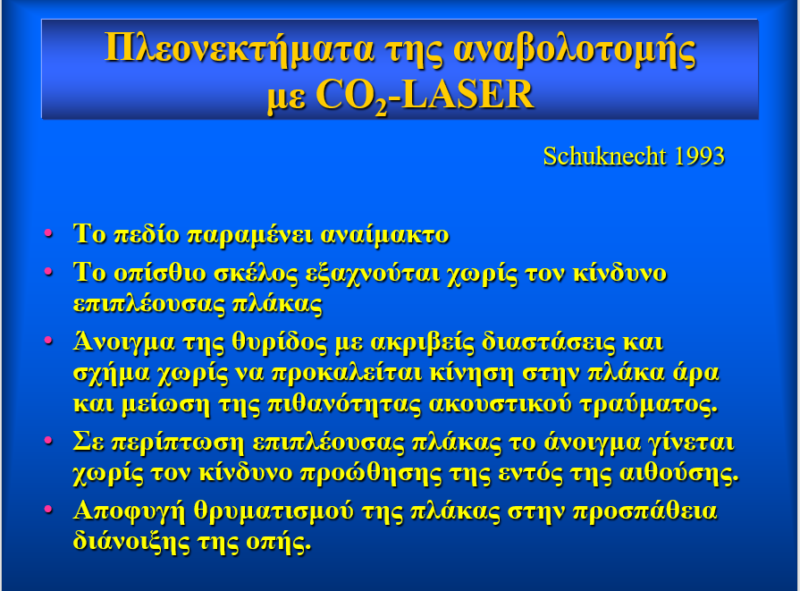 Πλεονεκτήματα της αναβολοτομής με $CO_2$-LASER

Schuknecht 1993

• Το πεδίο παραμένει αναίμακτο
• Το οπίσθιο σκέλος εξαχνούται χωρίς τον κίνδυνο επιπλέουσας πλάκας
• Άνοιγμα της θυρίδος με ακριβείς διαστάσεις και σχήμα χωρίς να προκαλείται κίνηση στην πλάκα άρα και μείωση της πιθανότητας ακουστικού τραύματος.
• Σε περίπτωση επιπλέουσας πλάκας το άνοιγμα γίνεται χωρίς τον κίνδυνο προώθησης της εντός της αιθούσης.
• Αποφυγή θρυματισμού της πλάκας στην προσπάθεια διάνοιξης της οπής.